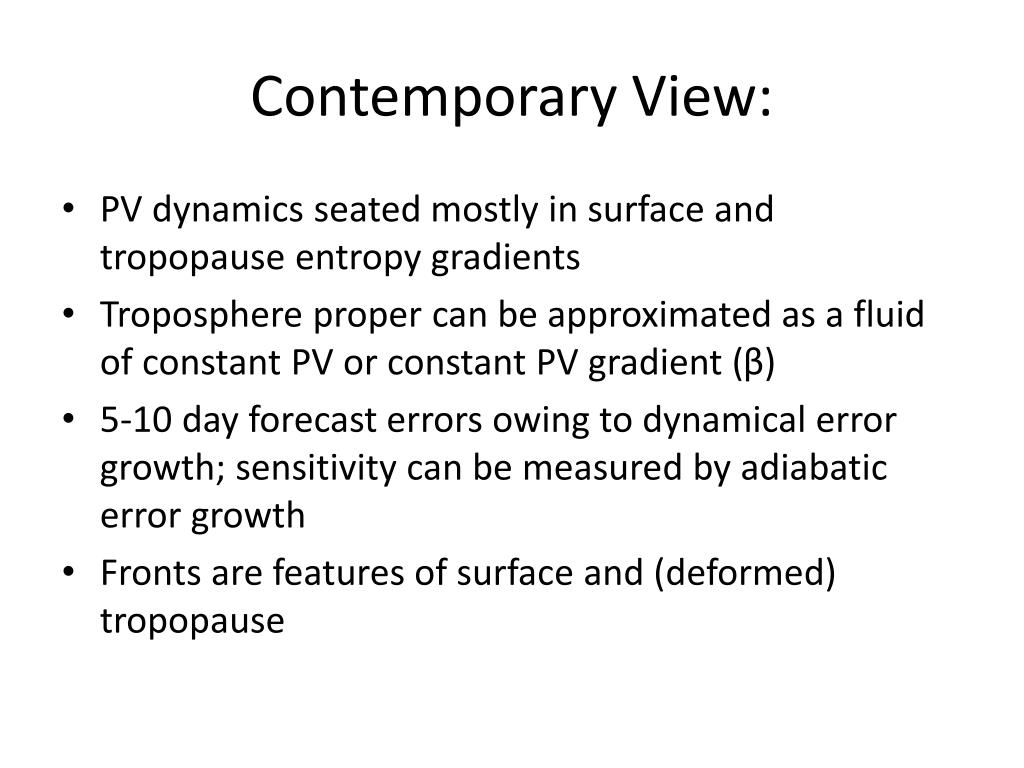 Contemporary View:

• PV dynamics seated mostly in surface and tropopause entropy gradients
• Troposphere proper can be approximated as a fluid of constant PV or constant PV gradient (β)
• 5-10 day forecast errors owing to dynamical error growth; sensitivity can be measured by adiabatic error growth
• Fronts are features of surface and (deformed) tropopause